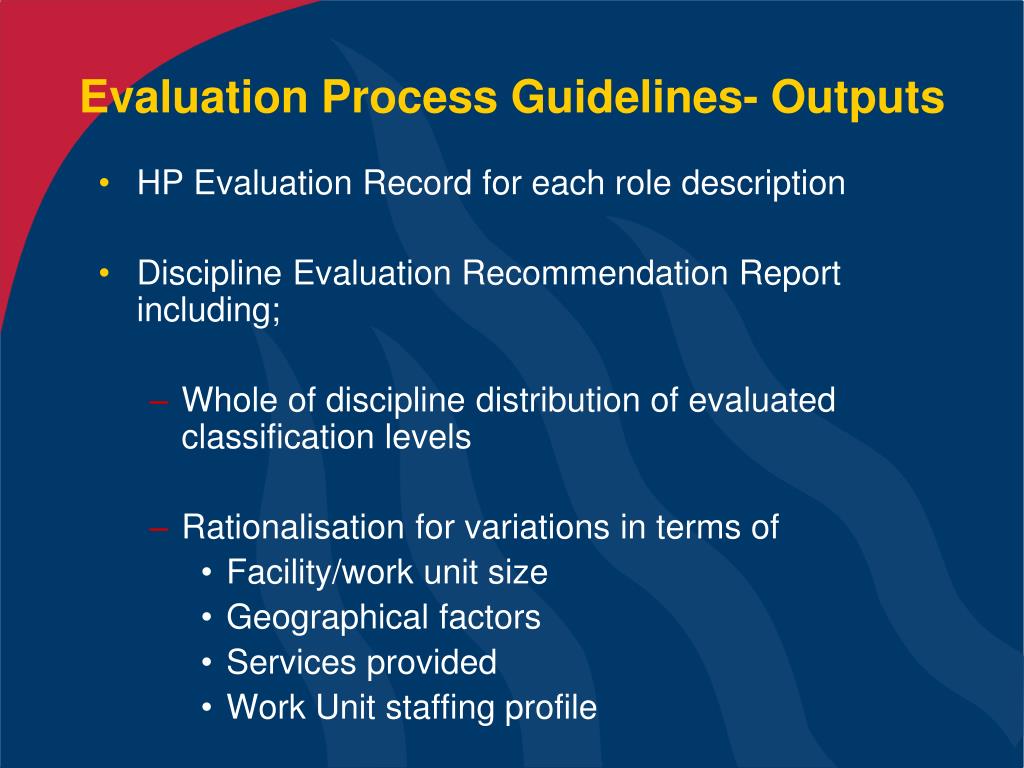 Evaluation Process Guidelines- Outputs

• HP Evaluation Record for each role description

• Discipline Evaluation Recommendation Report including;

– Whole of discipline distribution of evaluated classification levels

– Rationalisation for variations in terms of
• Facility/work unit size
• Geographical factors
• Services provided
• Work Unit staffing profile